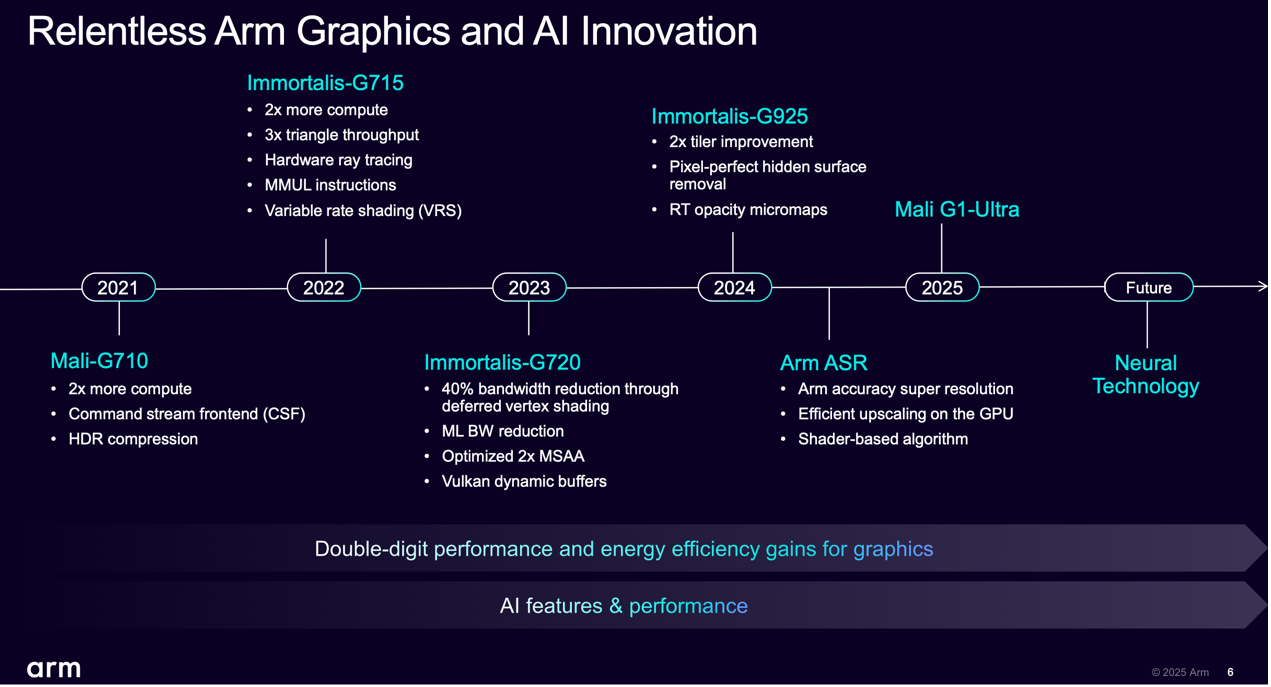 Relentless Arm Graphics and AI Innovation

Immortalis-G715
• 2x more compute
• 3x triangle throughput
• Hardware ray tracing
• MMUL instructions
• Variable rate shading (VRS)

Immortalis-G925
• 2x tiler improvement
• Pixel-perfect hidden surface removal
• RT opacity micromaps

Mali G1-Ultra

2021 2022 2023 2024 2025 Future

Mali-G710
• 2x more compute
• Command stream frontend (CSF)
• HDR compression

Immortalis-G720
• 40% bandwidth reduction through deferred vertex shading
• ML BW reduction
• Optimized 2x MSAA
• Vulkan dynamic buffers

Arm ASR
• Arm accuracy super resolution
• Efficient upscaling on the GPU
• Shader-based algorithm

Neural Technology

Double-digit performance and energy efficiency gains for graphics

AI features & performance

arm

© 2025 Arm 6